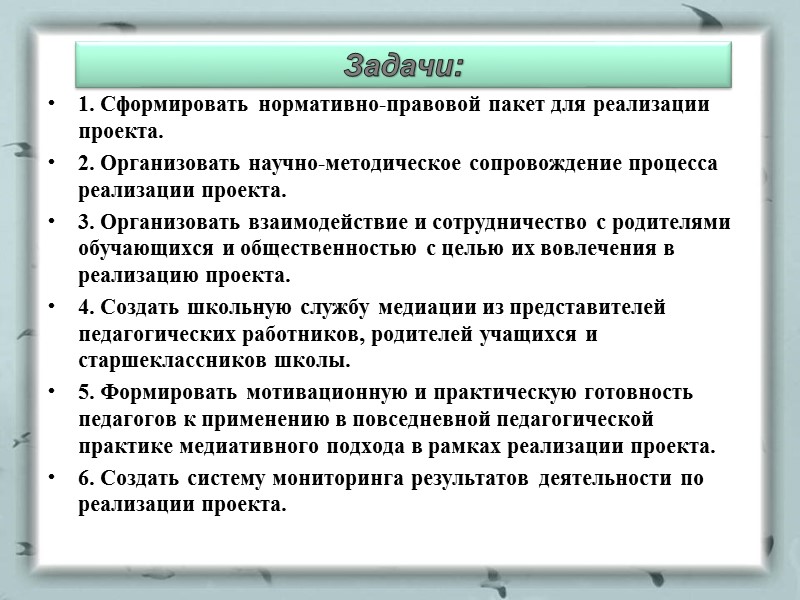 Задачи:

• 1. Сформировать нормативно-правовой пакет для реализации проекта.

• 2. Организовать научно-методическое сопровождение процесса реализации проекта.

• 3. Организовать взаимодействие и сотрудничество с родителями обучающихся и общественностью с целью их вовлечения в реализацию проекта.

• 4. Создать школьную службу медиации из представителей педагогических работников, родителей учащихся и старшеклассников школы.

• 5. Формировать мотивационную и практическую готовность педагогов к применению в повседневной педагогической практике медиативного подхода в рамках реализации проекта.

• 6. Создать систему мониторинга результатов деятельности по реализации проекта.